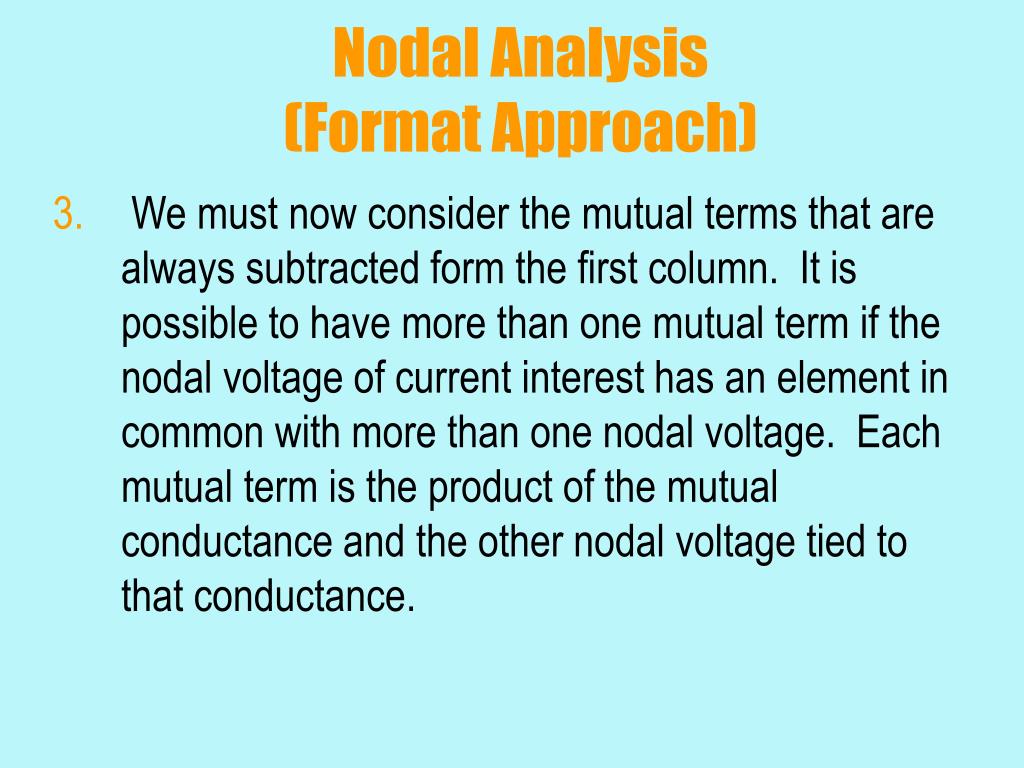 Nodal Analysis
(Format Approach)

3. We must now consider the mutual terms that are always subtracted form the first column. It is possible to have more than one mutual term if the nodal voltage of current interest has an element in common with more than one nodal voltage. Each mutual term is the product of the mutual conductance and the other nodal voltage tied to that conductance.